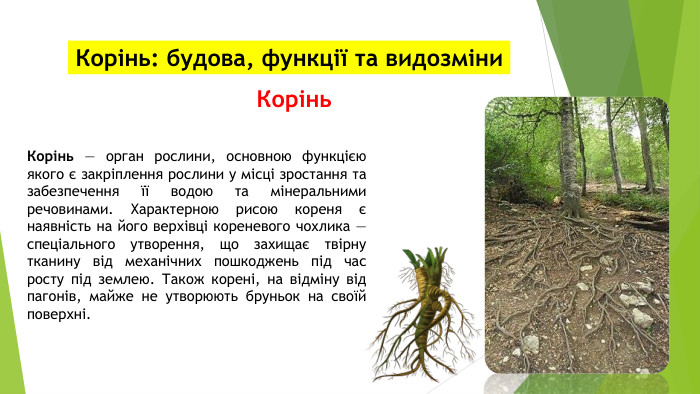 Корінь: будова, функції та видозміни

Корінь

Корінь — орган рослини, основною функцією якого є закріплення рослини у місці зростання та забезпечення її водою та мінеральними речовинами. Характерною рисою кореня є наявність на його верхівці кореневого чохлика — спеціального утворення, що захищає твірну тканину від механічних пошкоджень під час росту під землею. Також корені, на відміну від пагонів, майже не утворюють бруньок на своїй поверхні.